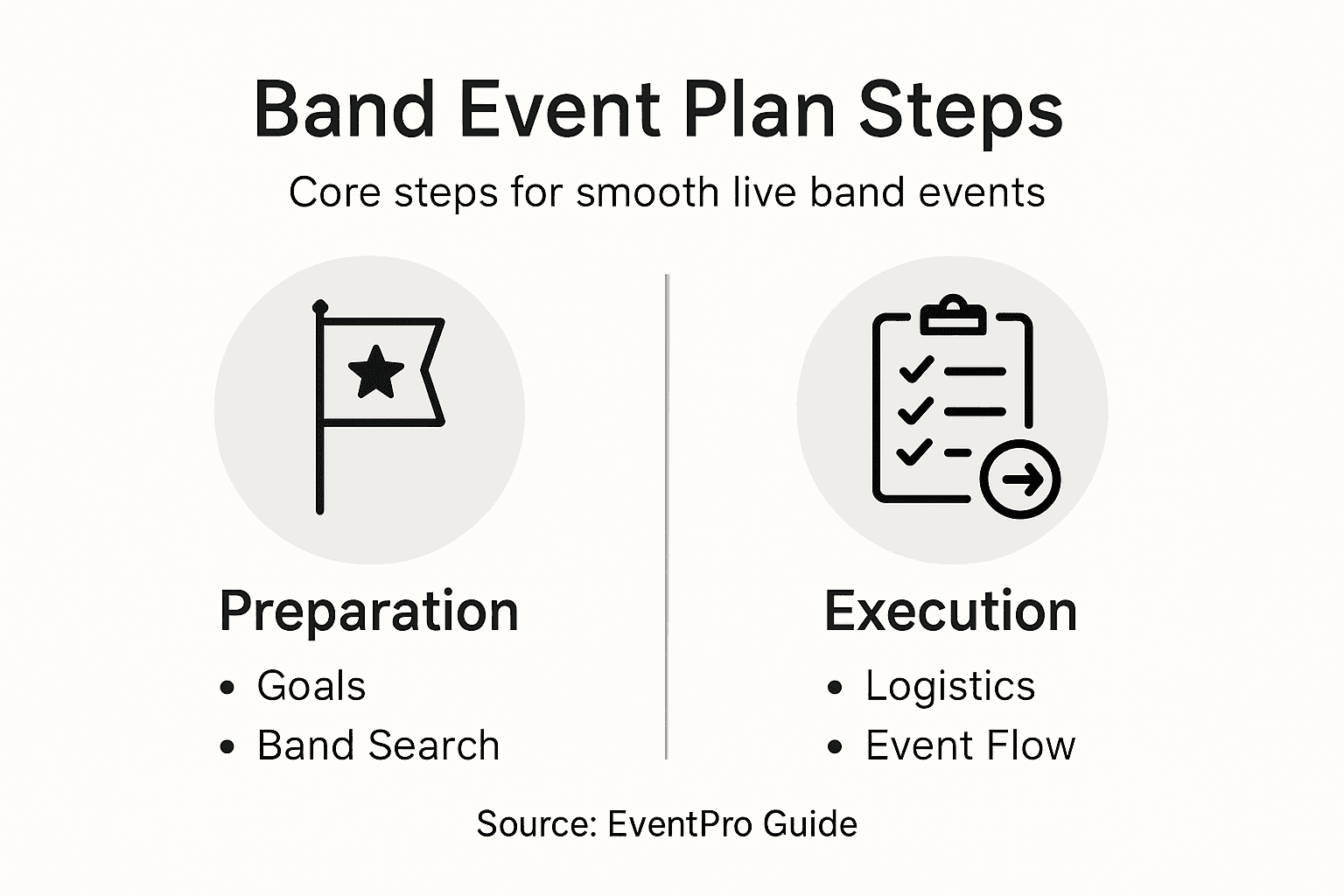 Band Event Plan Steps

Core steps for smooth live band events

Preparation
• Goals
• Band Search

Execution
• Logistics
• Event Flow

Source: EventPro Guide